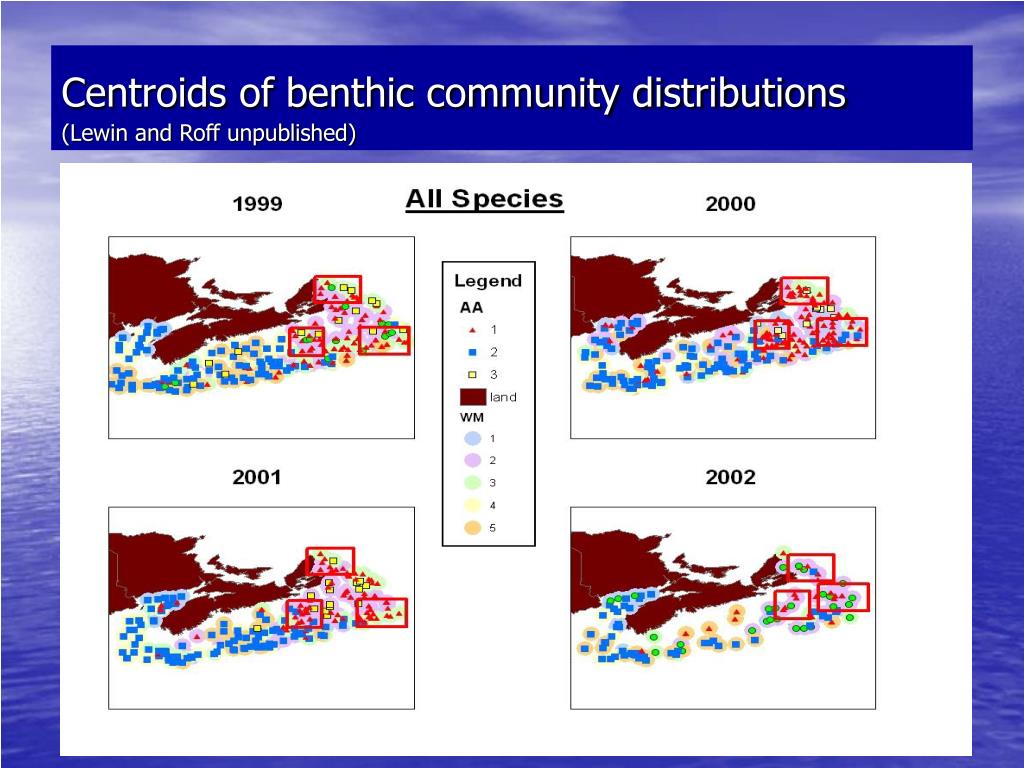 Centroids of benthic community distributions
(Lewin and Roff unpublished)

All Species

1999

2000

Legend
AA
1
2
3
land
WM
1
2
3
4
5

2001

2002